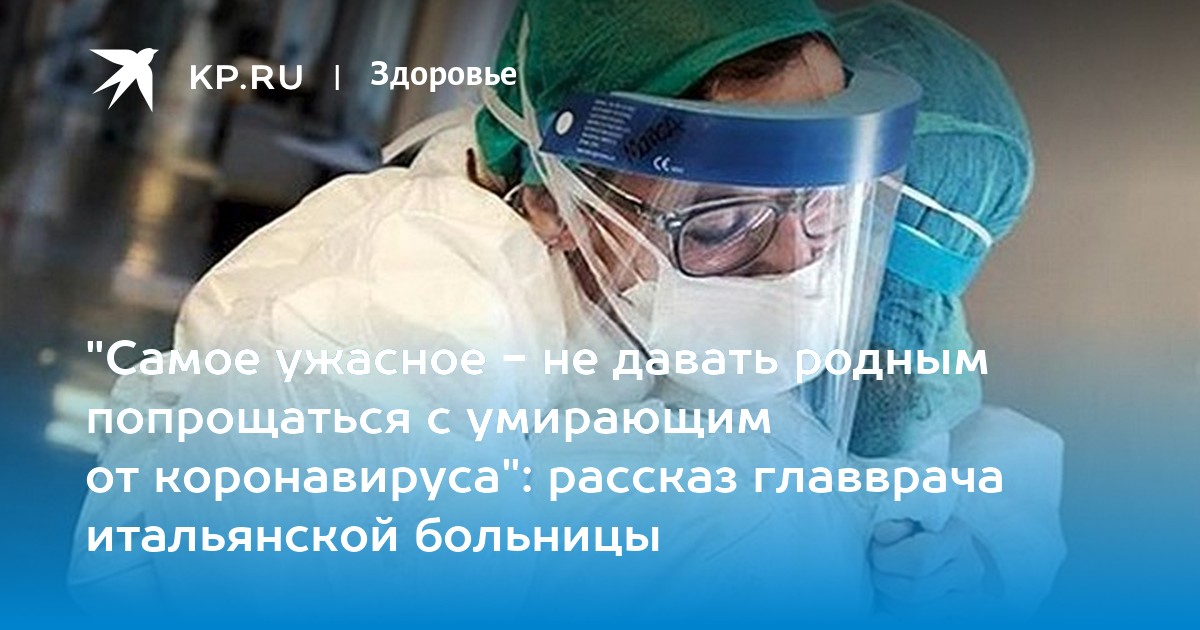 KP.RU | Здоровье

"Самое ужасное - не давать родным попрощаться с умирающим от коронавируса": рассказ главврача итальянской больницы